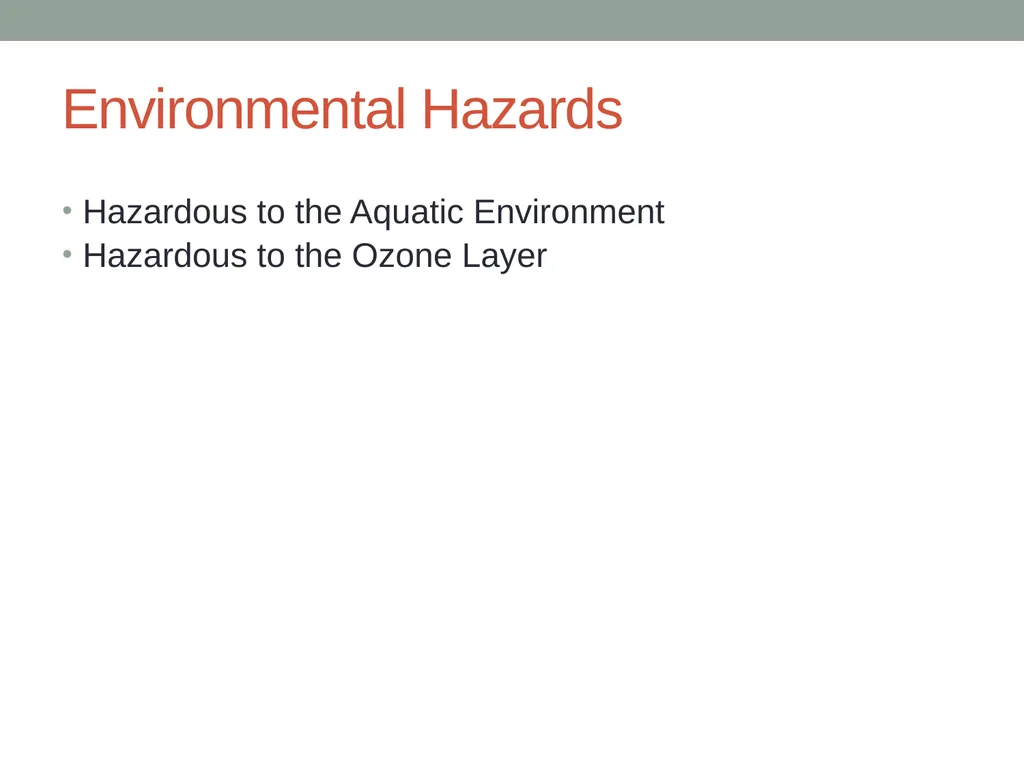 Environmental Hazards

• Hazardous to the Aquatic Environment
• Hazardous to the Ozone Layer